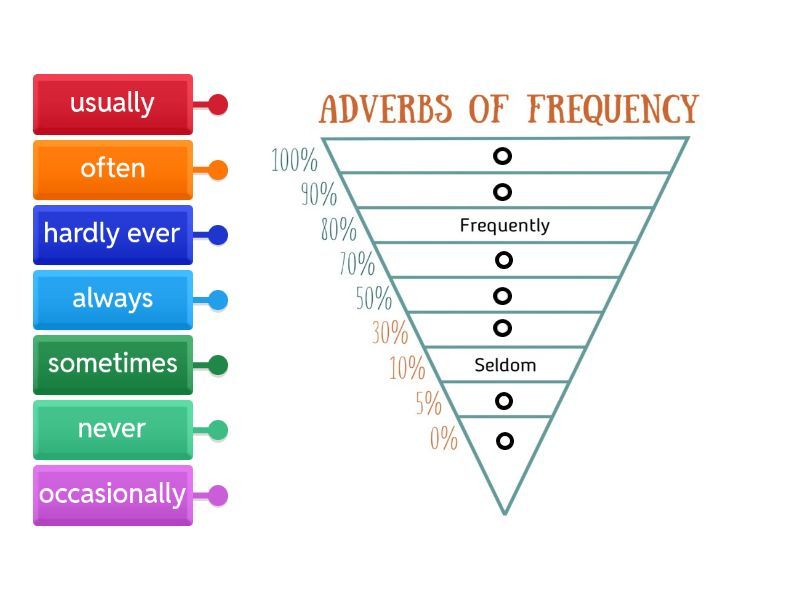 usually
often
hardly ever
always
sometimes
never
occasionally

ADVERBS OF FREQUENCY

100%
90%
80% Frequently
70%
50%
30%
10% Seldom
5%
0%